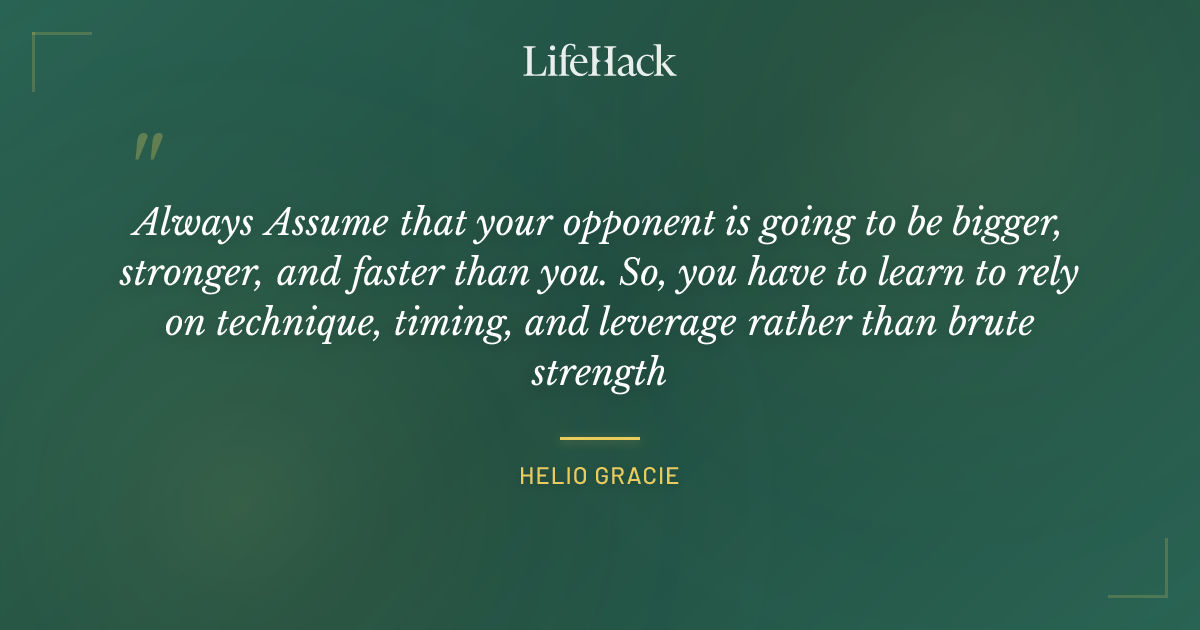 LifeHack

"

Always Assume that your opponent is going to be bigger, stronger, and faster than you. So, you have to learn to rely on technique, timing, and leverage rather than brute strength

HELIO GRACIE